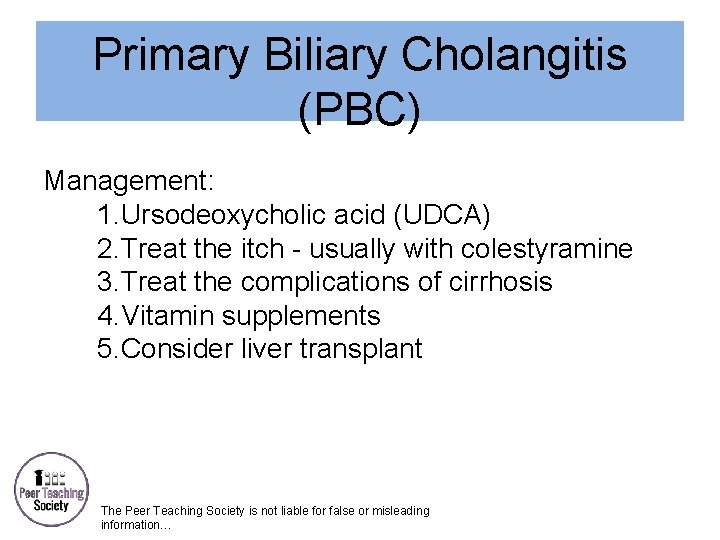 Primary Biliary Cholangitis (PBC)

Management:
1.Ursodeoxycholic acid (UDCA)
2.Treat the itch - usually with colestyramine
3.Treat the complications of cirrhosis
4.Vitamin supplements
5.Consider liver transplant

Peer Teaching Society

The Peer Teaching Society is not liable for false or misleading information…